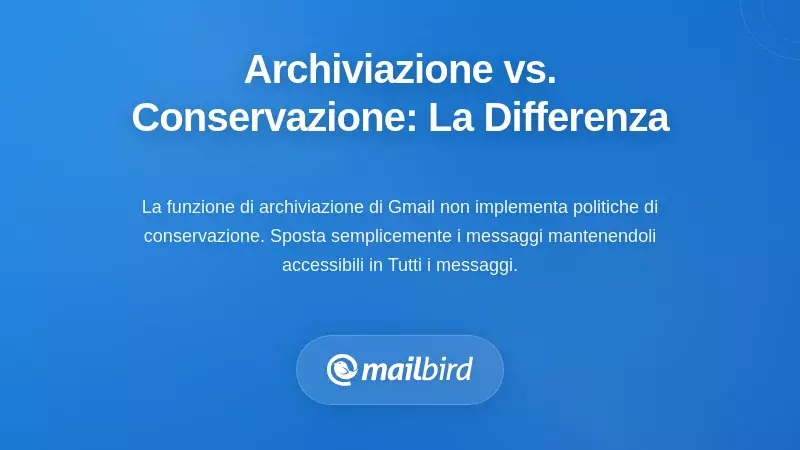 Archiviazione vs. Conservazione: La Differenza

La funzione di archiviazione di Gmail non implementa politiche di conservazione. Sposta semplicemente i messaggi mantenendoli accessibili in Tutti i messaggi.

mailbird